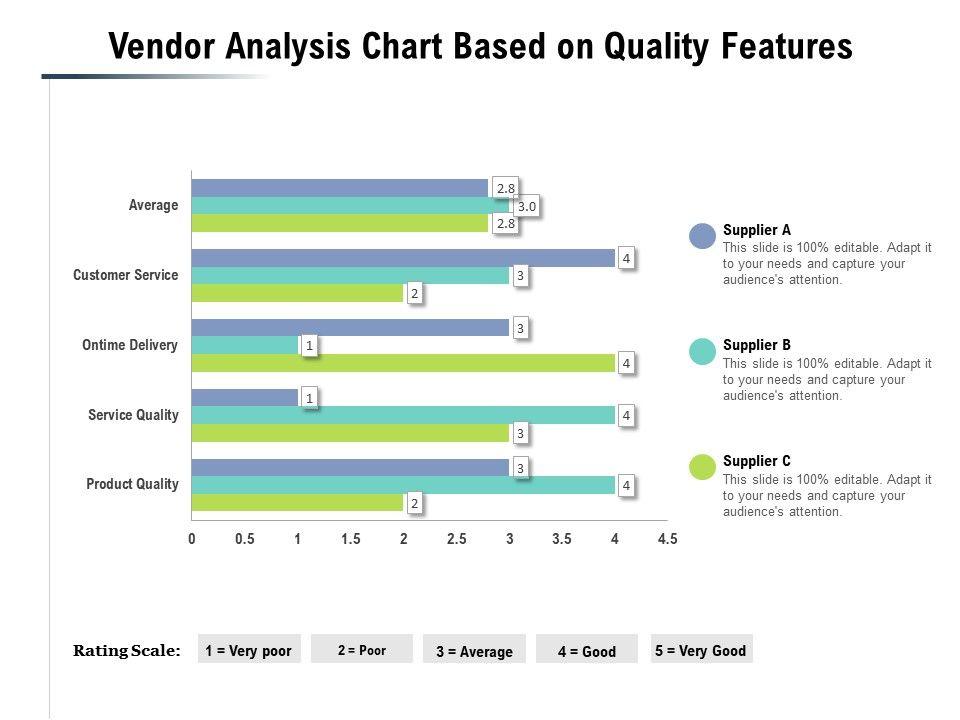 Vendor Analysis Chart Based on Quality Features

Average
2.8
3.0
2.8

Customer Service
4
3
2

Ontime Delivery
3
1
4

Service Quality
1
4
3

Product Quality
3
4
2

0 0.5 1 1.5 2 2.5 3 3.5 4 4.5

Supplier A
This slide is 100% editable. Adapt it to your needs and capture your audience's attention.

Supplier B
This slide is 100% editable. Adapt it to your needs and capture your audience's attention.

Supplier C
This slide is 100% editable. Adapt it to your needs and capture your audience's attention.

Rating Scale: 1 = Very poor 2 = Poor 3 = Average 4 = Good 5 = Very Good